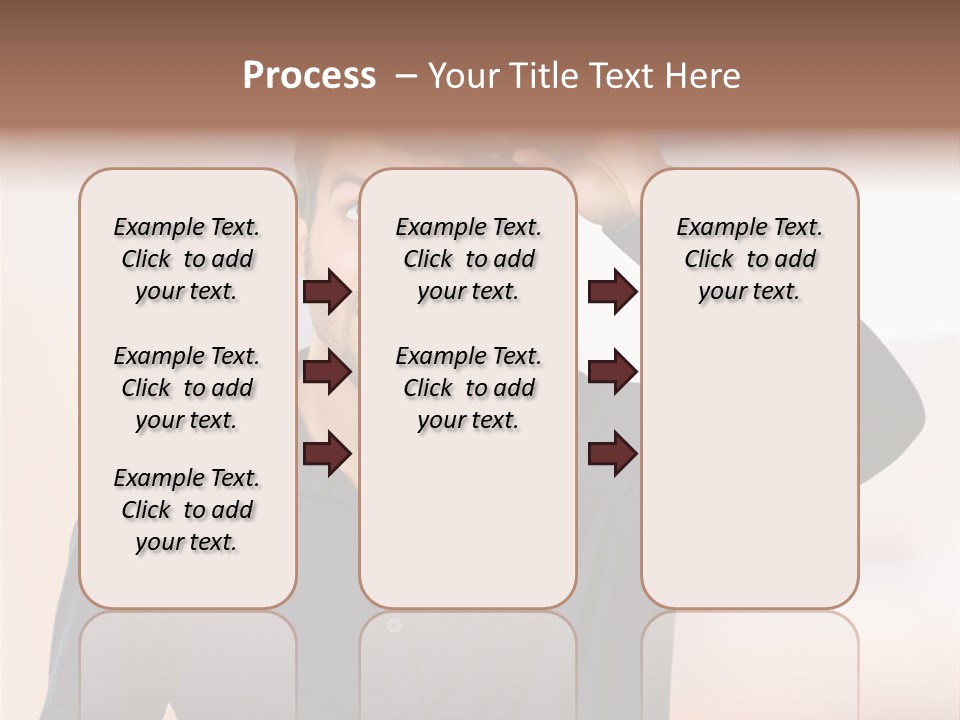 Process – Your Title Text Here

Example Text. Click to add your text.

Example Text. Click to add your text.

Example Text. Click to add your text.

Example Text. Click to add your text.

Example Text. Click to add your text.

Example Text. Click to add your text.